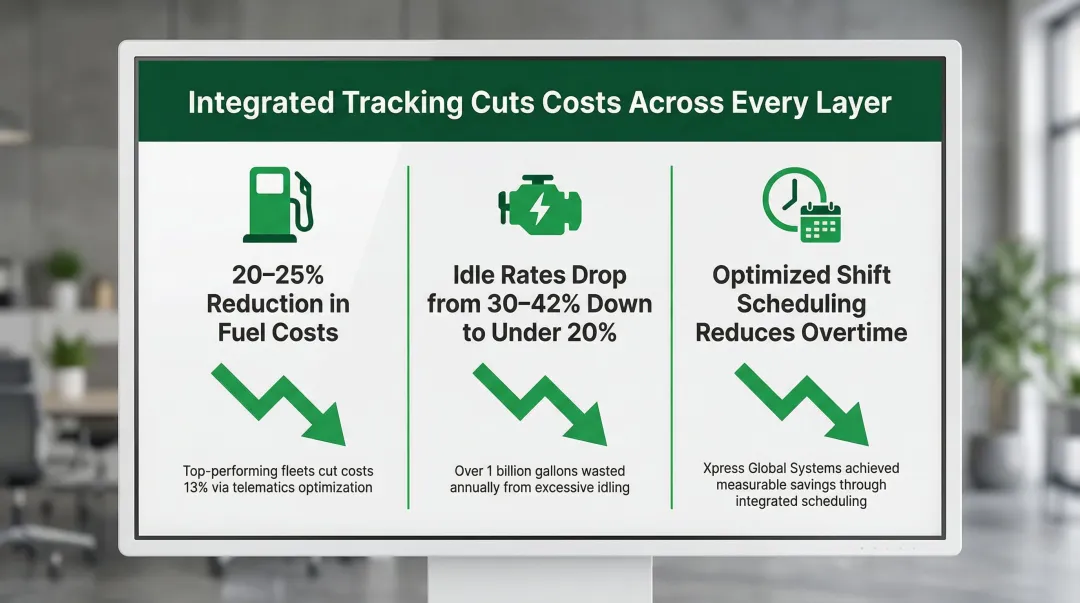 Integrated Tracking Cuts Costs Across Every Layer

20–25% Reduction in Fuel Costs

Top-performing fleets cut costs 13% via telematics optimization

Idle Rates Drop from 30–42% Down to Under 20%

Over 1 billion gallons wasted annually from excessive idling

Optimized Shift Scheduling Reduces Overtime

Xpress Global Systems achieved measurable savings through integrated scheduling